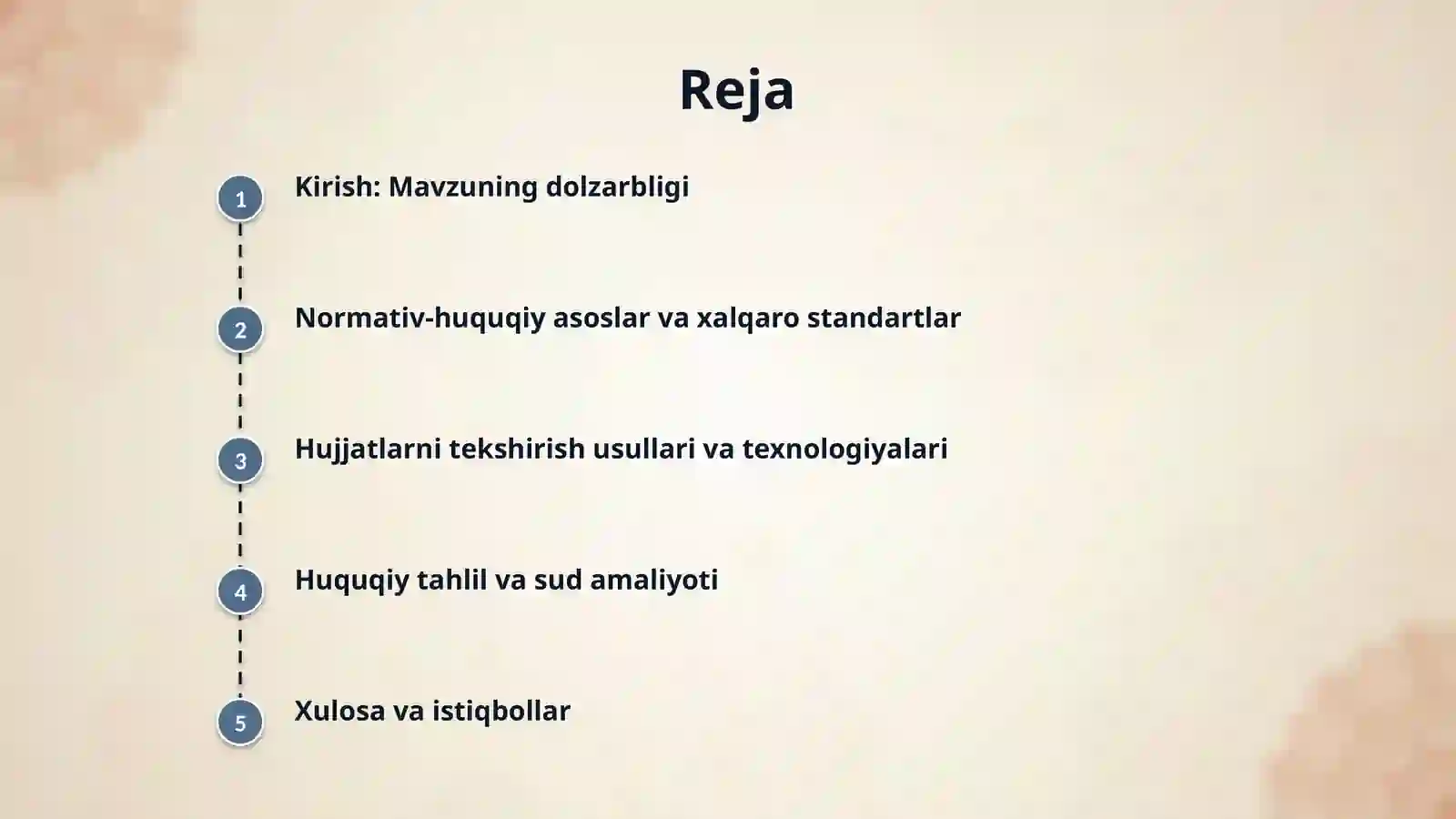 Reja

1 Kirish: Mavzuning dolzarbligi

2 Normativ-huquqiy asoslar va xalqaro standartlar

3 Hujjatlarni tekshirish usullari va texnologiyalari

4 Huquqiy tahlil va sud amaliyoti

5 Xulosa va istiqbollar